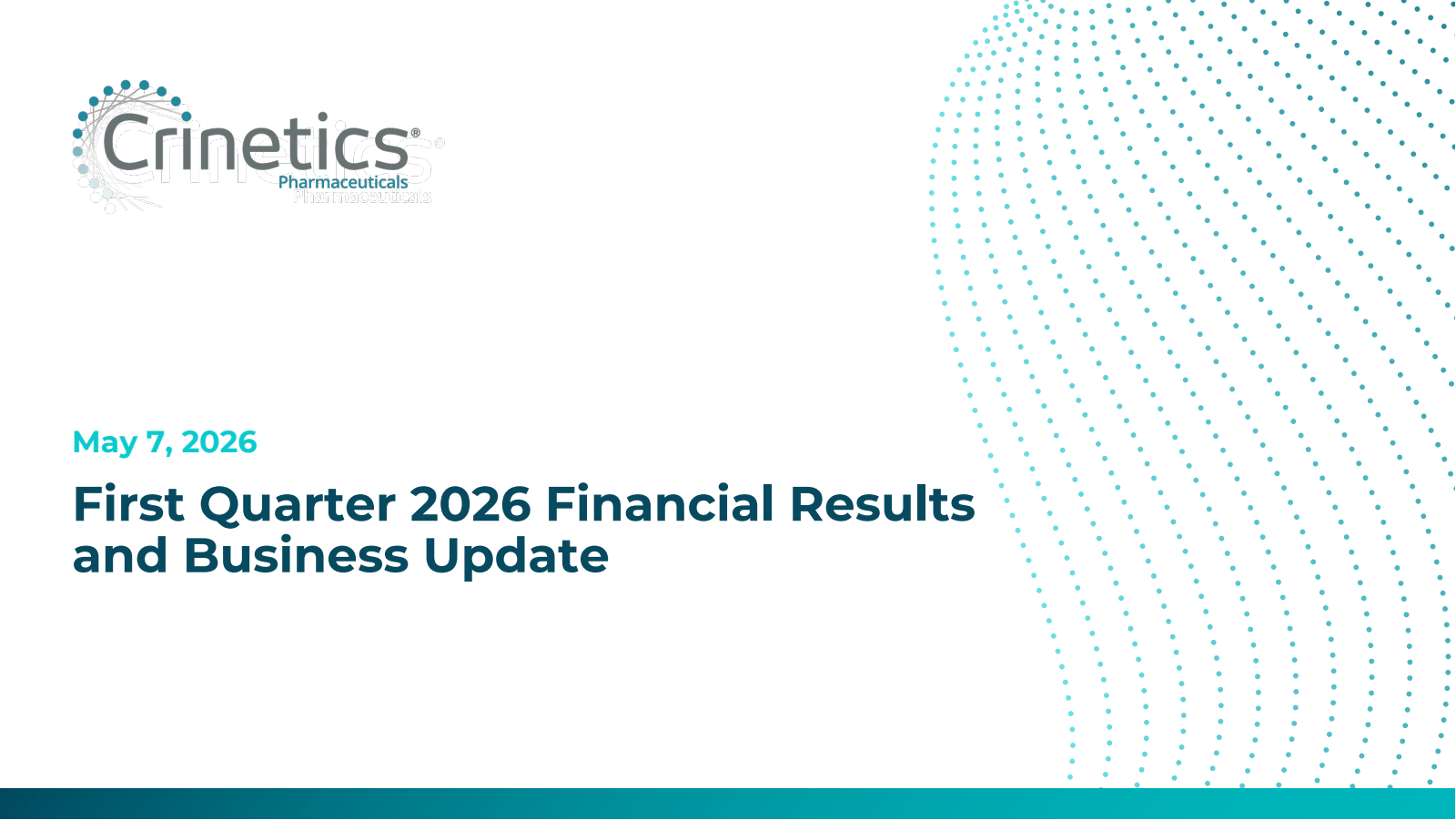 Crinetics®
Pharmaceuticals

May 7, 2026

First Quarter 2026 Financial Results and Business Update